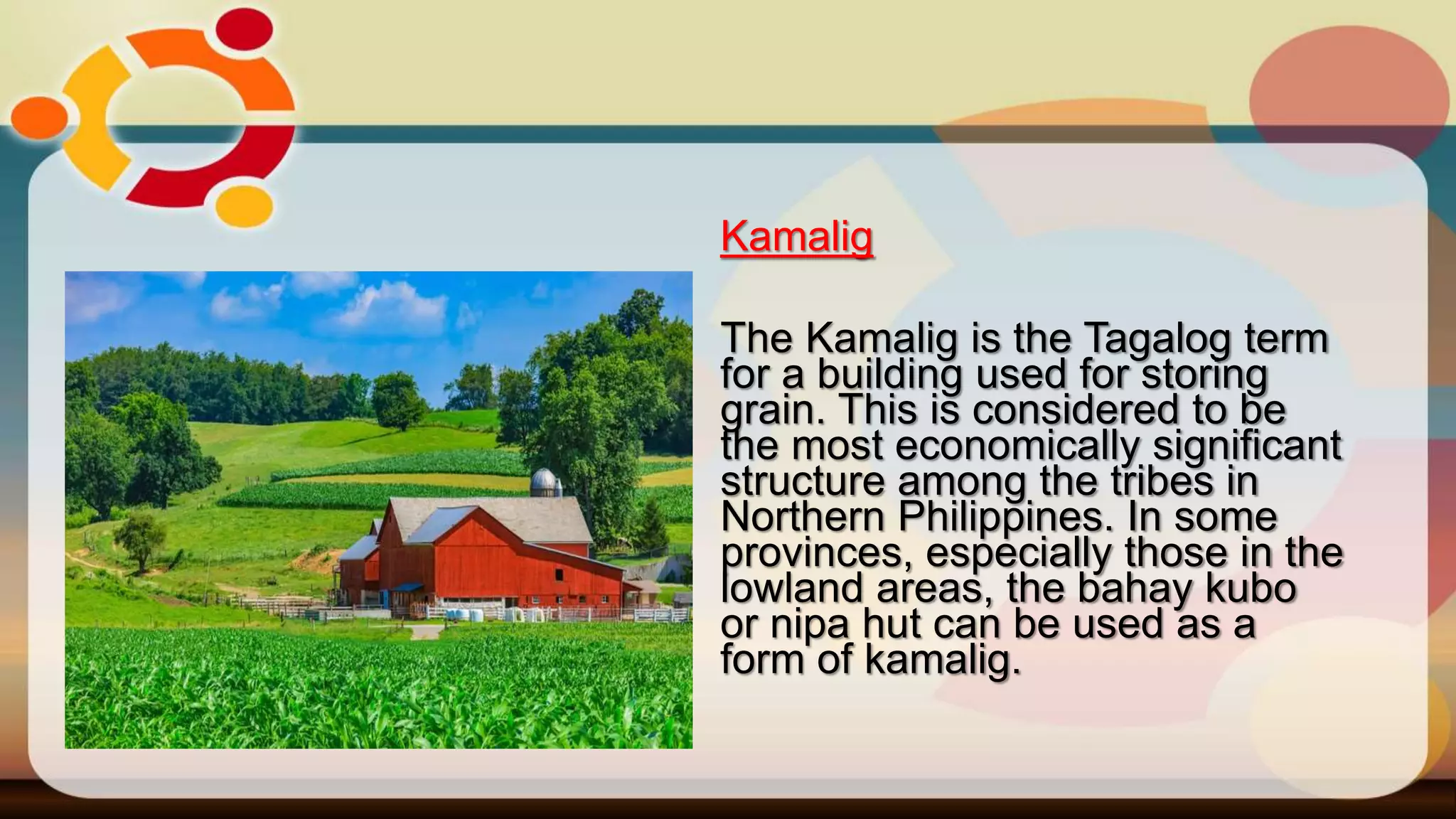 Kamalig

The Kamalig is the Tagalog term for a building used for storing grain. This is considered to be the most economically significant structure among the tribes in Northern Philippines. In some provinces, especially those in the lowland areas, the bahay kubo or nipa hut can be used as a form of kamalig.